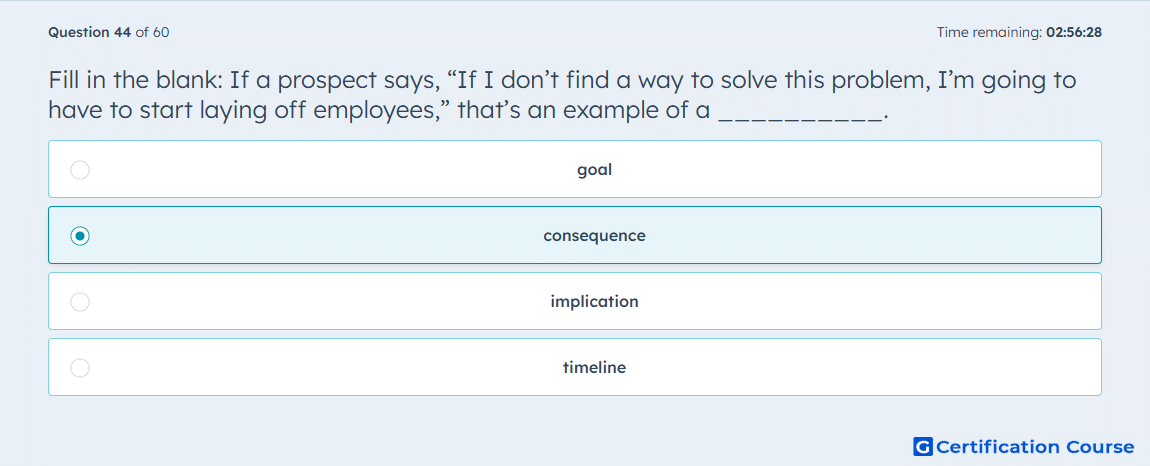 Question 44 of 60

Time remaining: 02:56:28

Fill in the blank: If a prospect says, “If I don’t find a way to solve this problem, I’m going to have to start laying off employees,” that’s an example of a __________.

goal

consequence

implication

timeline

G Certification Course